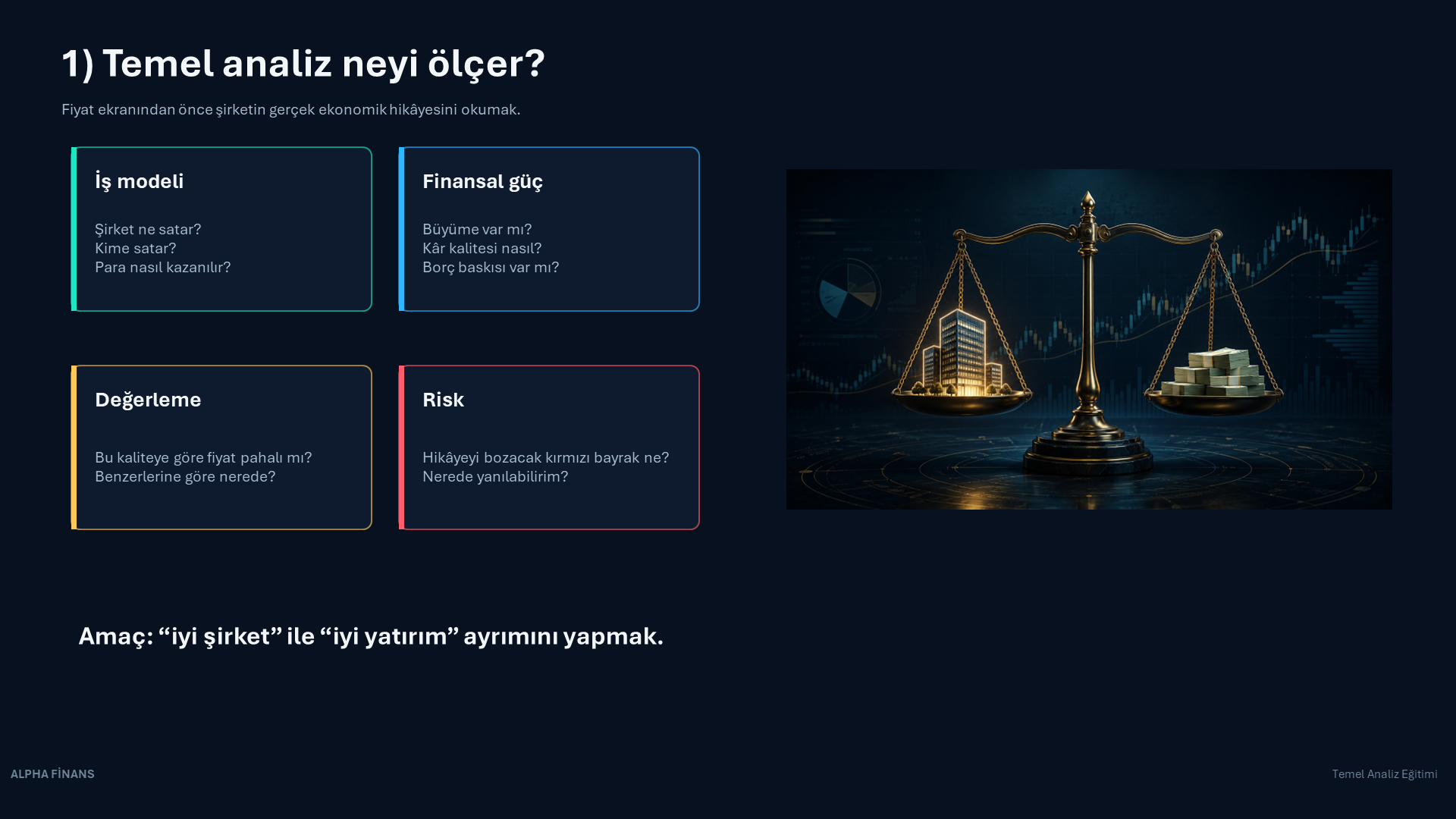 1) Temel analiz neyi ölçer?

Fiyat ekranından önce şirketin gerçek ekonomik hikâyesini okumak.

İş modeli

Şirket ne satar?
Kime satar?
Para nasıl kazanılır?

Finansal güç

Büyüme var mı?
Kâr kalitesi nasıl?
Borç baskısı var mı?

Değerleme

Bu kaliteye göre fiyat pahalı mı?
Benzerlerine göre nerede?

Risk

Hikâyeyi bozacak kırmızı bayrak ne?
Nerede yanılabilirim?

Amaç: “iyi şirket” ile “iyi yatırım” ayrımını yapmak.

ALPHA FİNANS

Temel Analiz Eğitimi